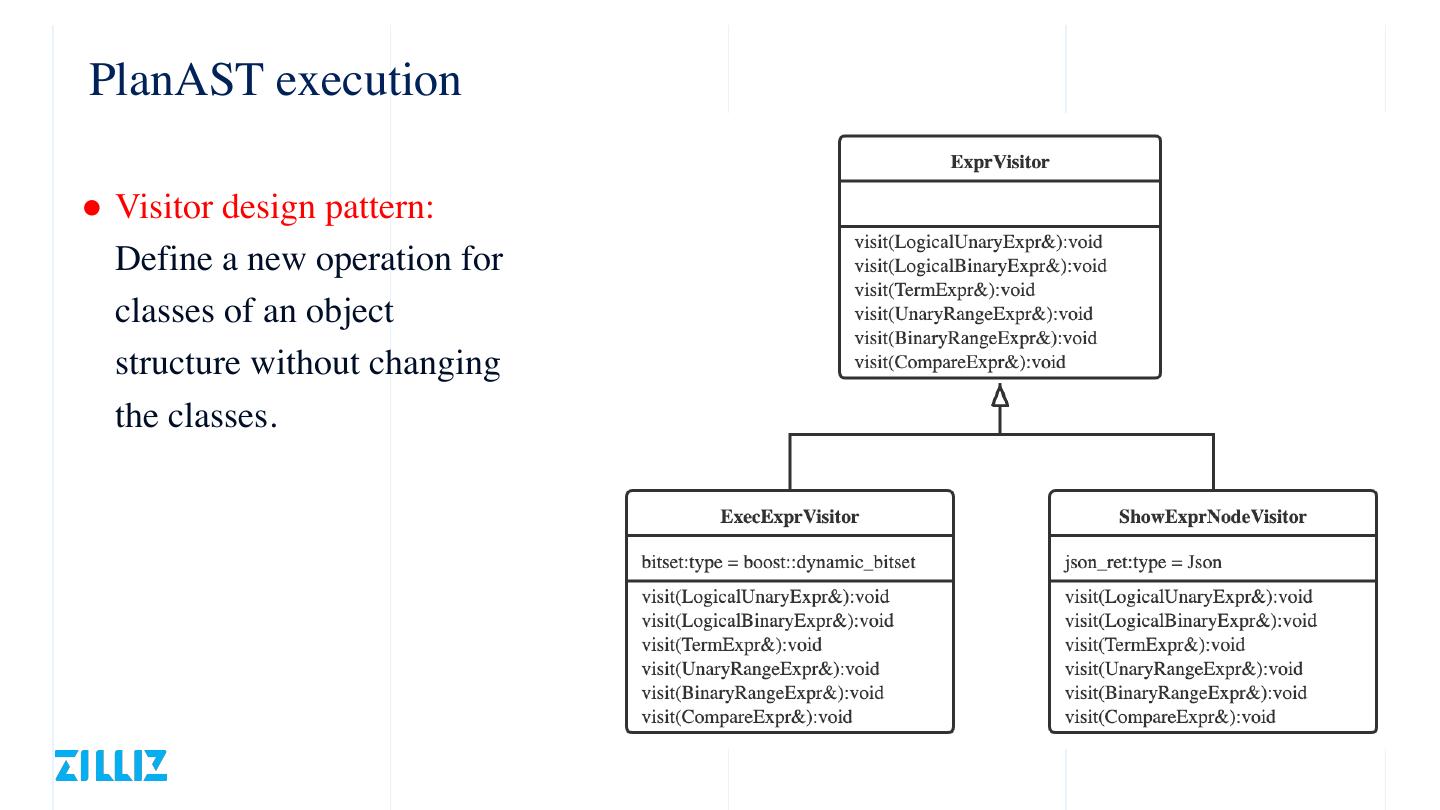 PlanAST execution

● Visitor design pattern: Define a new operation for classes of an object structure without changing the classes.

ExprVisitor

visit(LogicalUnaryExpr&):void
visit(LogicalBinaryExpr&):void
visit(TermExpr&):void
visit(UnaryRangeExpr&):void
visit(BinaryRangeExpr&):void
visit(CompareExpr&):void

ExecExprVisitor

bitset:type = boost::dynamic_bitset

visit(LogicalUnaryExpr&):void
visit(LogicalBinaryExpr&):void
visit(TermExpr&):void
visit(UnaryRangeExpr&):void
visit(BinaryRangeExpr&):void
visit(CompareExpr&):void

ShowExprNodeVisitor

json_ret:type = Json

visit(LogicalUnaryExpr&):void
visit(LogicalBinaryExpr&):void
visit(TermExpr&):void
visit(UnaryRangeExpr&):void
visit(BinaryRangeExpr&):void
visit(CompareExpr&):void

ZILLIZ